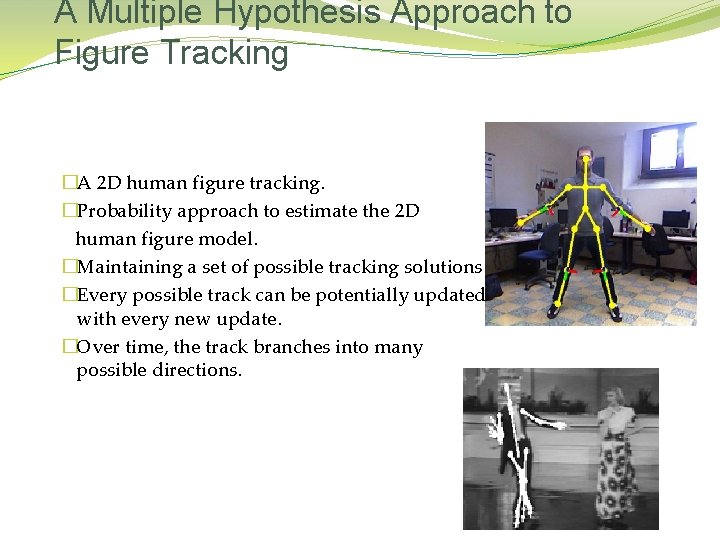 A Multiple Hypothesis Approach to Figure Tracking

□A 2D human figure tracking.
□Probability approach to estimate the 2D human figure model.
□Maintaining a set of possible tracking solutions
□Every possible track can be potentially updated with every new update.
□Over time, the track branches into many possible directions.